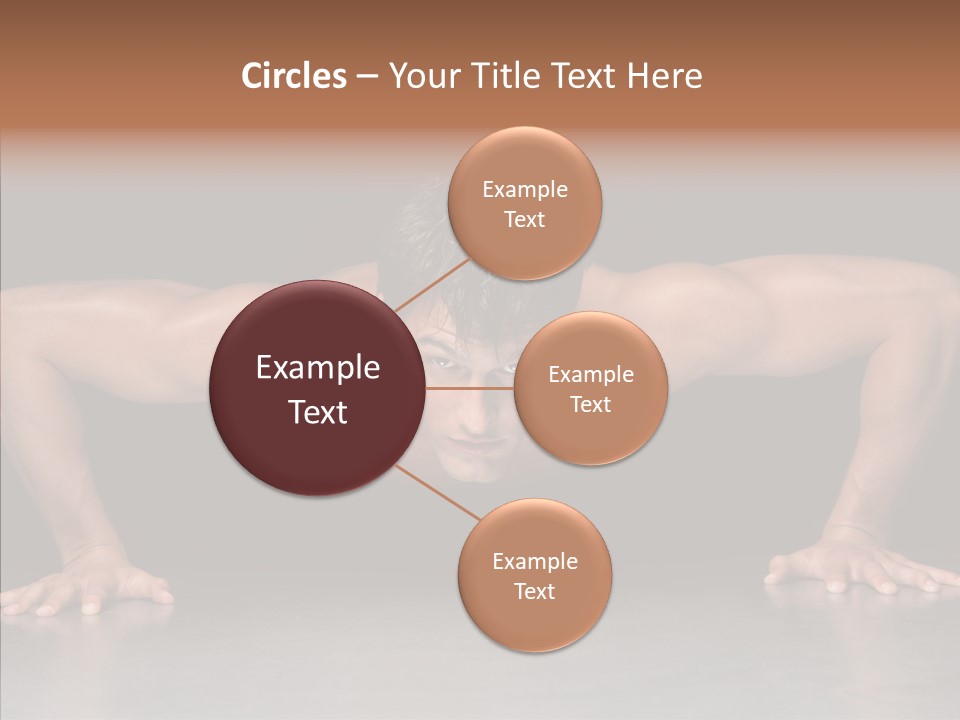 Circles – Your Title Text Here

Example Text

Example Text

Example Text

Example Text